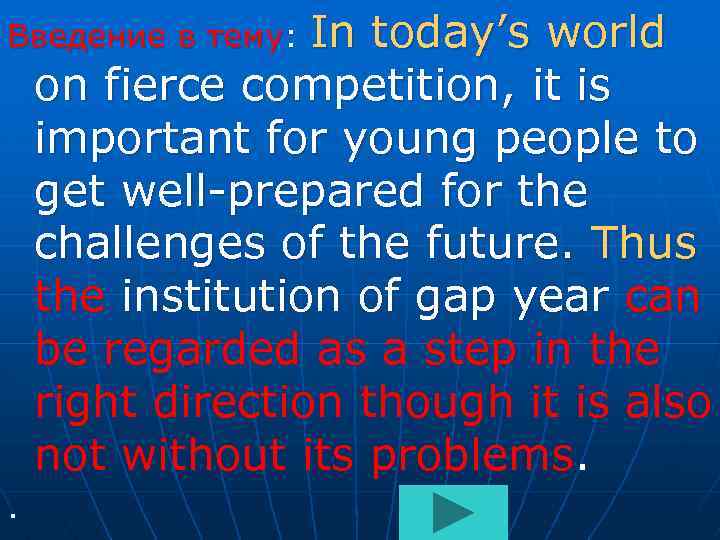 Введение в тему: In today's world on fierce competition, it is important for young people to get well-prepared for the challenges of the future. Thus the institution of gap year can be regarded as a step in the right direction though it is also not without its problems.

.